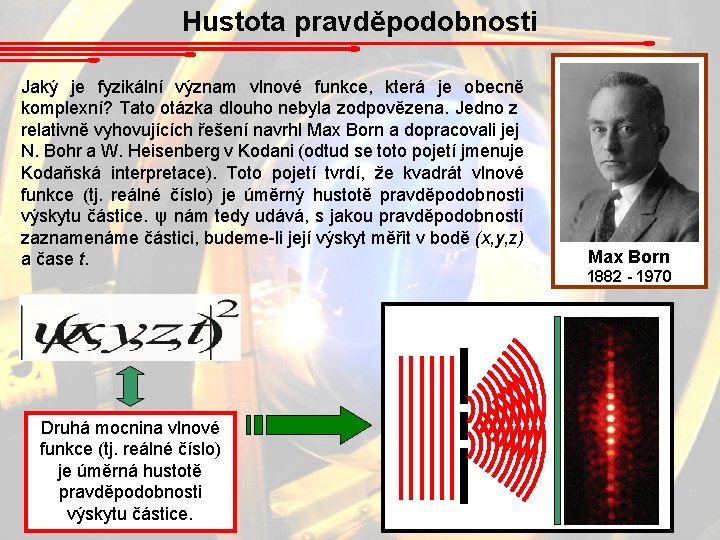 Hustota pravděpodobnosti

Jaký je fyzikální význam vlnové funkce, která je obecně komplexní? Tato otázka dlouho nebyla zodpovězena. Jedno z relativně vyhovujících řešení navrhl Max Born a dopracovali jej N. Bohr a W. Heisenberg v Kodani (odtud se toto pojetí jmenuje Kodaňská interpretace). Toto pojetí tvrdí, že kvadrát vlnové funkce (tj. reálné číslo) je úměrný hustotě pravděpodobnosti výskytu částice. ψ nám tedy udává, s jakou pravděpodobností zaznamenáme částici, budeme-li její výskyt měřit v bodě (x,y,z) a čase t.

Max Born
1882 - 1970

$|\psi(x,y,z,t)|^2$

Druhá mocnina vlnové funkce (tj. reálné číslo) je úměrná hustotě pravděpodobnosti výskytu částice.